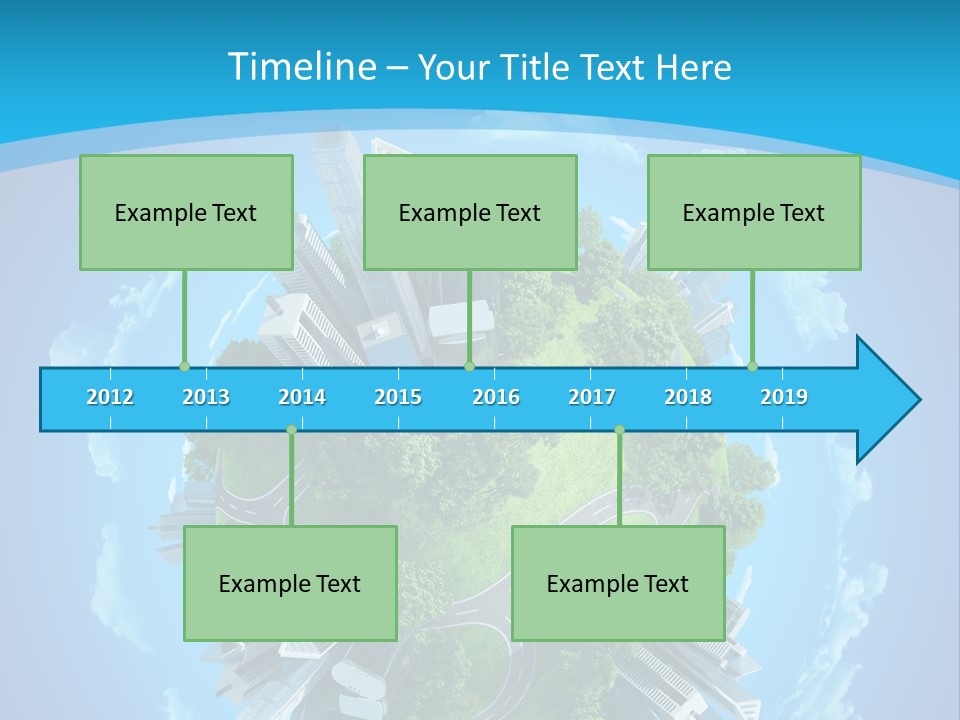 Timeline – Your Title Text Here

Example Text

Example Text

Example Text

2012 2013 2014 2015 2016 2017 2018 2019

Example Text

Example Text